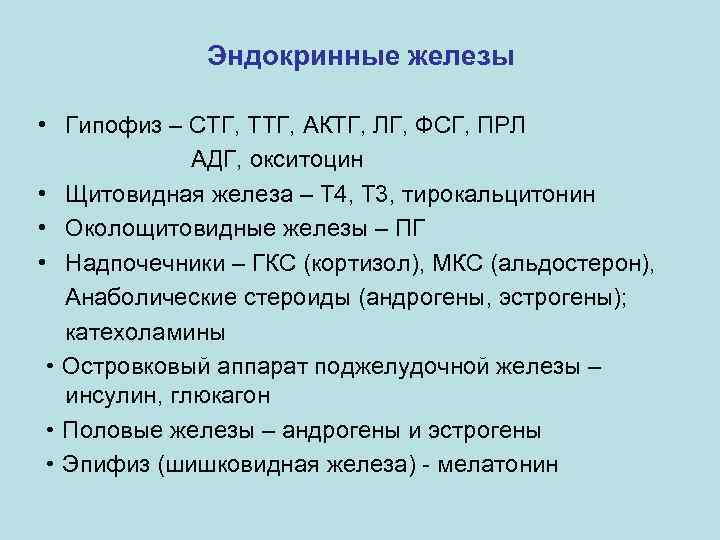 Эндокринные железы

• Гипофиз – СТГ, ТТГ, АКТГ, ЛГ, ФСГ, ПРЛ
АДГ, окситоцин
• Щитовидная железа – Т4, Т3, тирокальцитонин
• Околощитовидные железы – ПГ
• Надпочечники – ГКС (кортизол), МКС (альдостерон), Анаболические стероиды (андрогены, эстрогены); катехоламины
• Островковый аппарат поджелудочной железы – инсулин, глюкагон
• Половые железы – андрогены и эстрогены
• Эпифиз (шишковидная железа) - мелатонин